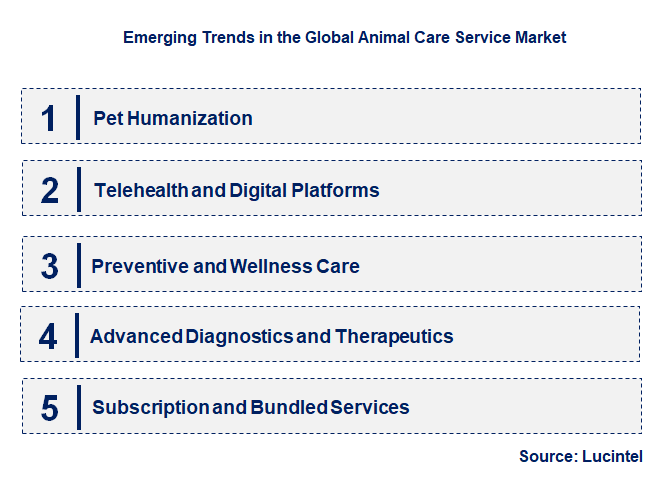 Emerging Trends in the Global Animal Care Service Market

1 Pet Humanization

2 Telehealth and Digital Platforms

3 Preventive and Wellness Care

4 Advanced Diagnostics and Therapeutics

5 Subscription and Bundled Services

Source: Lucintel